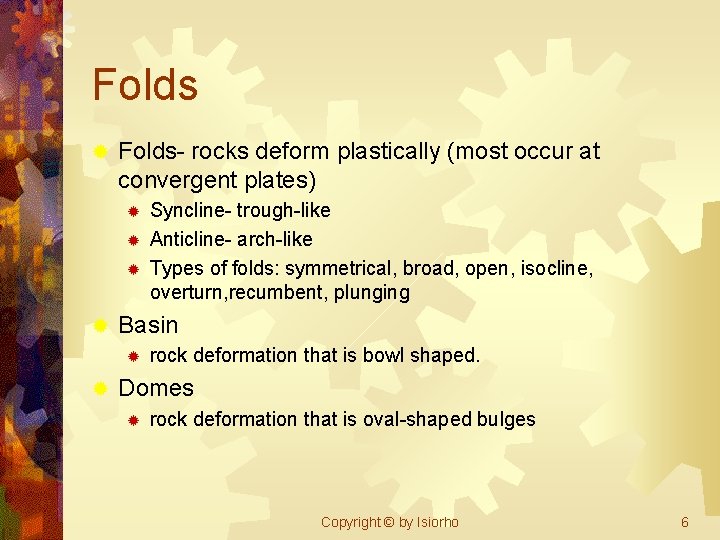 Folds

Folds- rocks deform plastically (most occur at convergent plates)

Syncline- trough-like

Anticline- arch-like

Types of folds: symmetrical, broad, open, isocline, overturn,recumbent, plunging

Basin

rock deformation that is bowl shaped.

Domes

rock deformation that is oval-shaped bulges

Copyright © by Isiorho

6